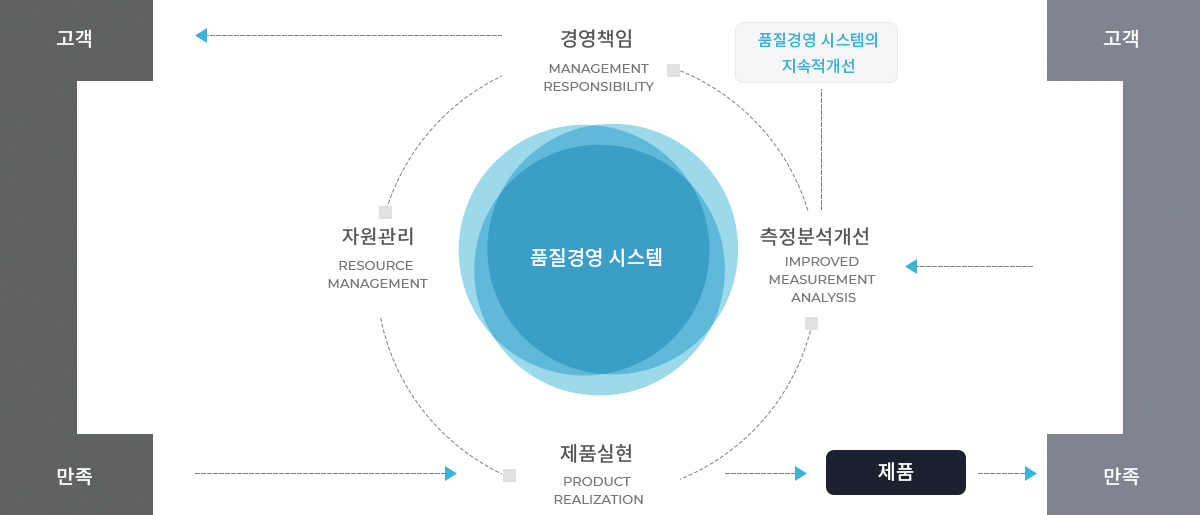 고객

경영책임
MANAGEMENT RESPONSIBILITY

품질경영 시스템의 지속적개선

고객

자원관리
RESOURCE MANAGEMENT

품질경영 시스템

측정분석개선
IMPROVED MEASUREMENT ANALYSIS

만족

제품실현
PRODUCT REALIZATION

제품

만족